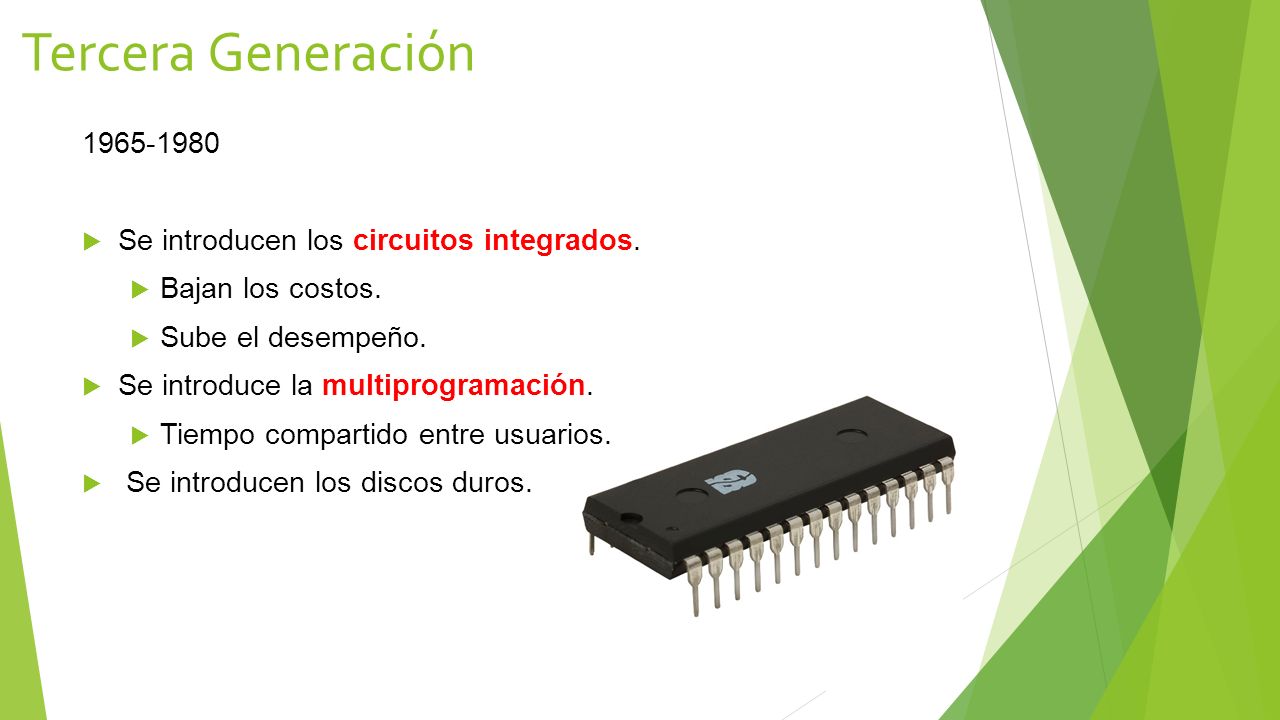 Tercera Generación

1965-1980

Se introducen los circuitos integrados.

Bajan los costos.

Sube el desempeño.

Se introduce la multiprogramación.

Tiempo compartido entre usuarios.

Se introducen los discos duros.